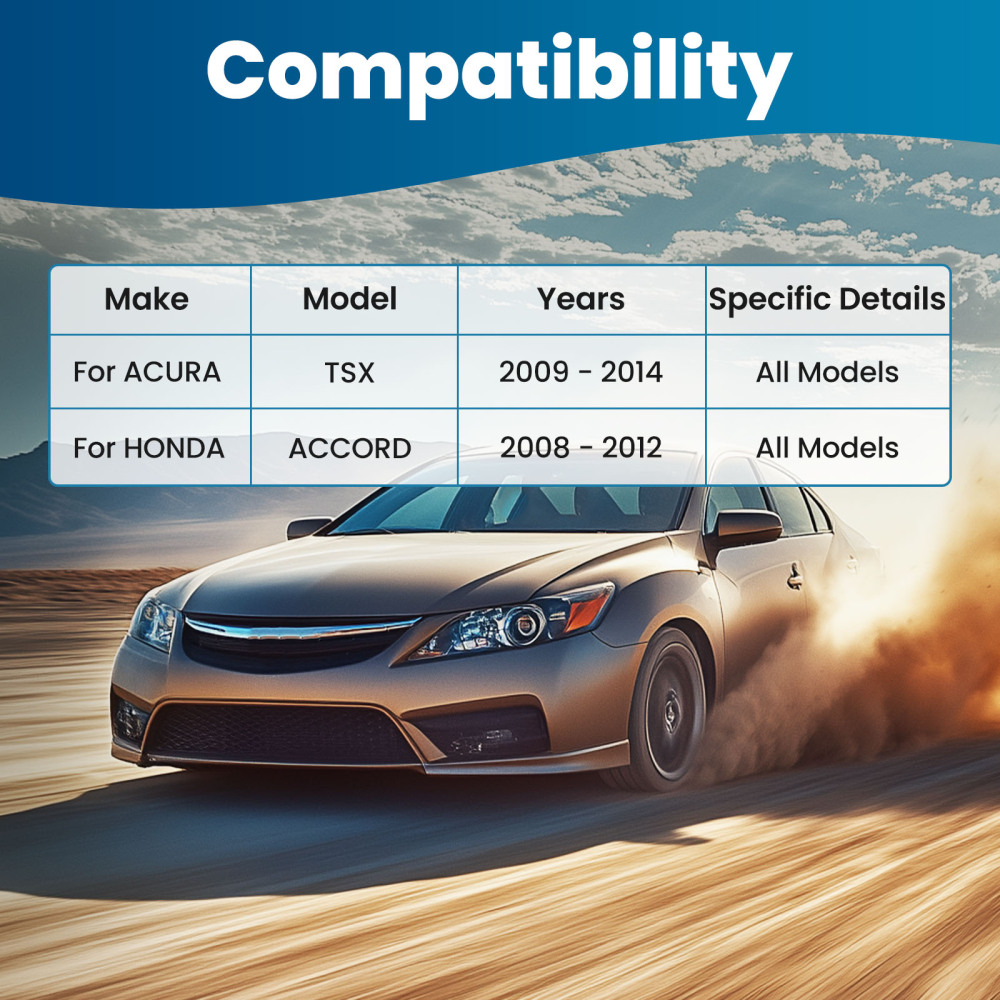 Compatibility

| Make | Model | Years | Specific Details |
|---|---|---|---|
| For ACURA | TSX | 2009 - 2014 | All Models |
| For HONDA | ACCORD | 2008 - 2012 | All Models |